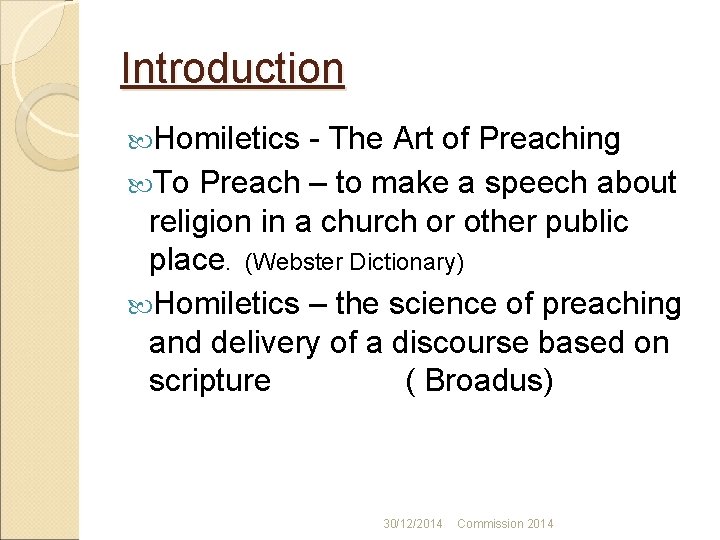 Introduction

Homiletics - The Art of Preaching

To Preach – to make a speech about religion in a church or other public place. (Webster Dictionary)

Homiletics – the science of preaching and delivery of a discourse based on scripture ( Broadus)

30/12/2014 Commission 2014